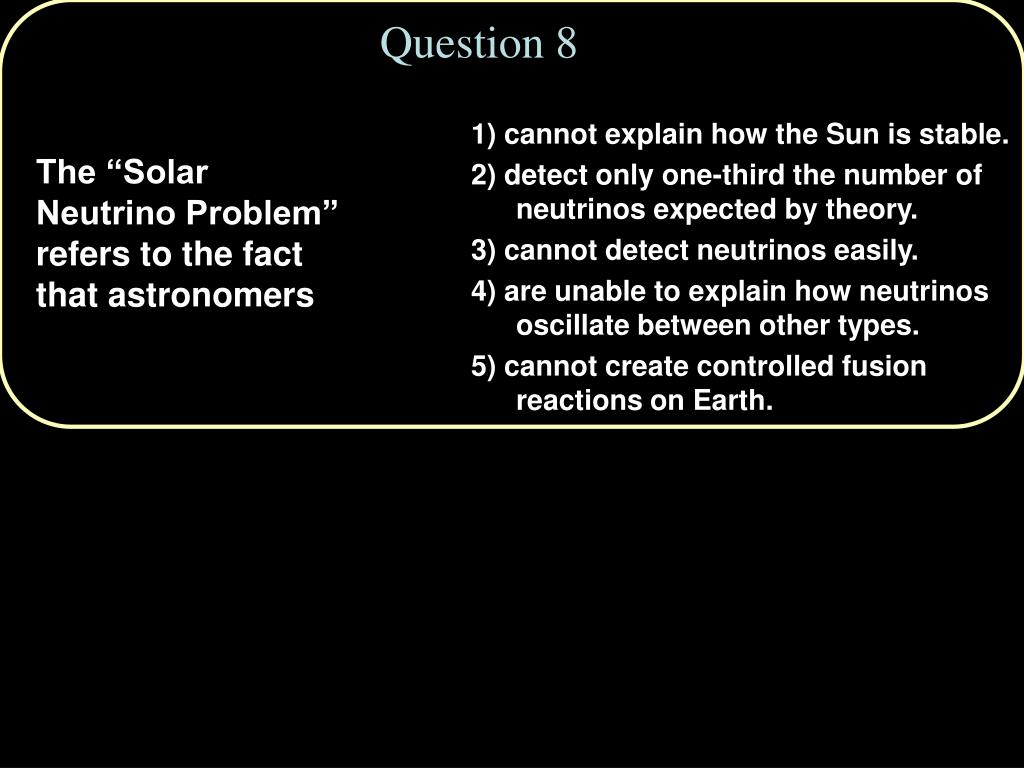 Question 8

The “Solar Neutrino Problem” refers to the fact that astronomers

1) cannot explain how the Sun is stable.

2) detect only one-third the number of neutrinos expected by theory.

3) cannot detect neutrinos easily.

4) are unable to explain how neutrinos oscillate between other types.

5) cannot create controlled fusion reactions on Earth.